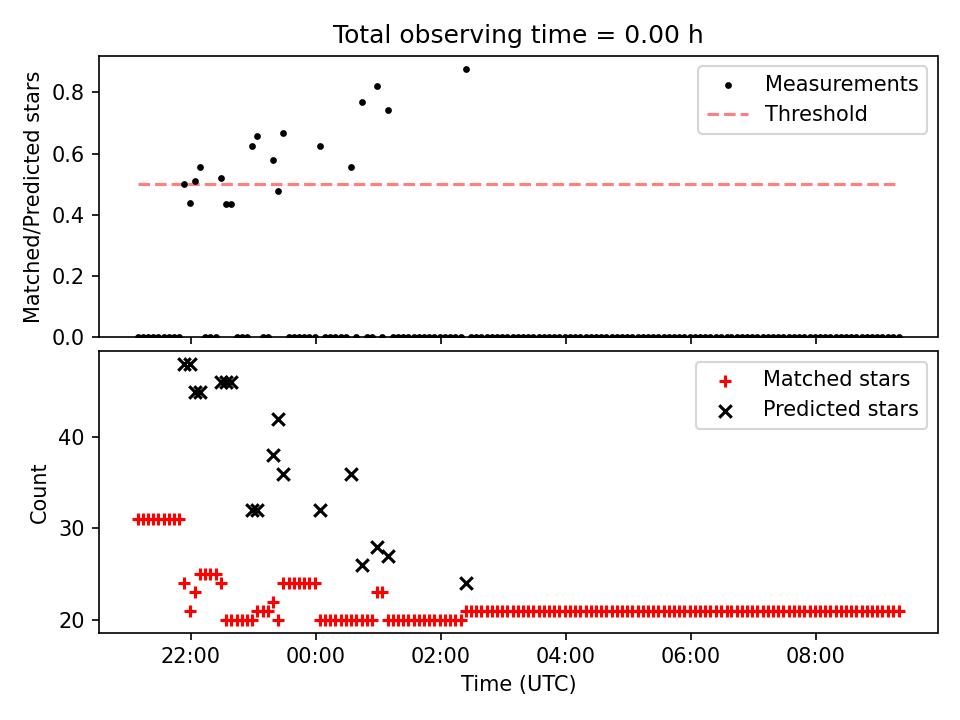 Total observing time = 0.00 h

Matched/Predicted stars

0.8
0.6
0.4
0.2
0.0

Measurements
Threshold

Count

40
30
20

Matched stars
Predicted stars

22:00
00:00
02:00
04:00
06:00
08:00

Time (UTC)